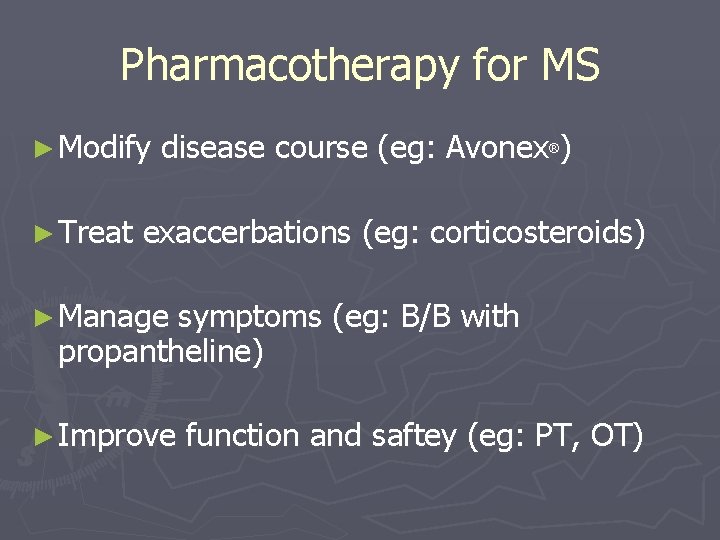 Pharmacotherapy for MS

► Modify disease course (eg: Avonex®)

► Treat exaccerbations (eg: corticosteroids)

► Manage symptoms (eg: B/B with propantheline)

► Improve function and saftey (eg: PT, OT)